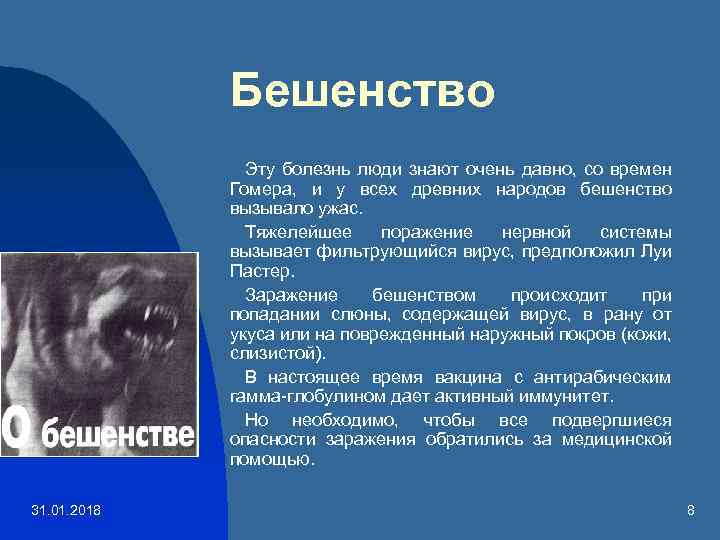 Бешенство

Эту болезнь люди знают очень давно, со времен Гомера, и у всех древних народов бешенство вызывало ужас.

Тяжелейшее поражение нервной системы вызывает фильтрующийся вирус, предположил Луи Пастер.

Заражение бешенством происходит при попадании слюны, содержащей вирус, в рану от укуса или на поврежденный наружный покров (кожи, слизистой).

В настоящее время вакцина с антирабическим гамма-глобулином дает активный иммунитет.

Но необходимо, чтобы все подвергшиеся опасности заражения обратились за медицинской помощью.

О бешенстве

31.01.2018

8